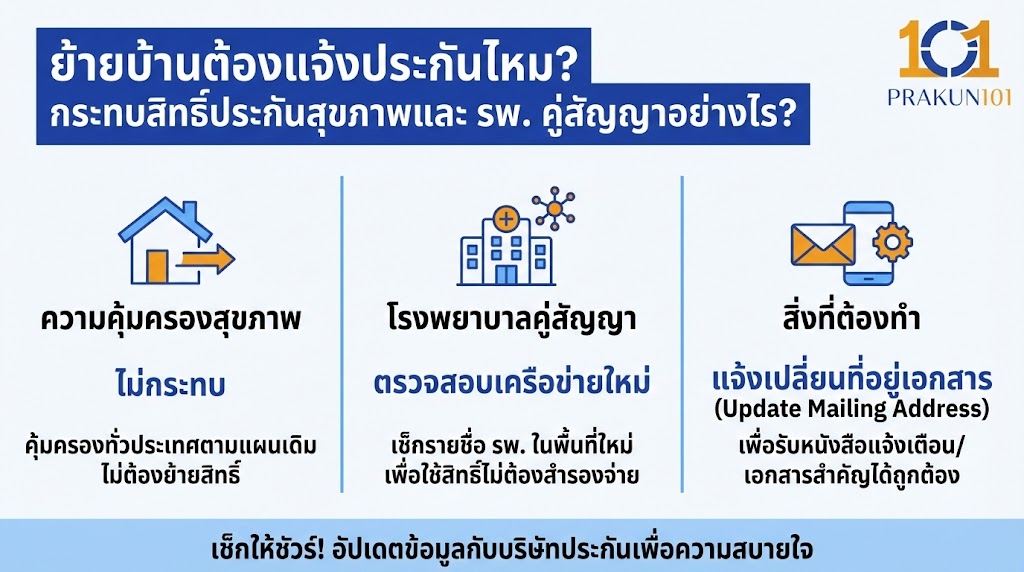 ย้ายบ้านต้องแจ้งประกันไหม?
กระทบสิทธิ์ประกันสุขภาพและ รพ. คู่สัญญาอย่างไร?

101
PRAKUN101

ความคุ้มครองสุขภาพ

ไม่กระทบ

คุ้มครองทั่วประเทศตามแผนเดิม ไม่ต้องย้ายสิทธิ์

โรงพยาบาลคู่สัญญา

ตรวจสอบเครือข่ายใหม่

เช็กรายชื่อ รพ. ในพื้นที่ใหม่ เพื่อใช้สิทธิ์ไม่ต้องสำรองจ่าย

สิ่งที่ต้องทำ

แจ้งเปลี่ยนที่อยู่เอกสาร (Update Mailing Address)

เพื่อรับหนังสือแจ้งเตือน/ เอกสารสำคัญได้ถูกต้อง

เช็กให้ชัวร์! อัปเดตข้อมูลกับบริษัทประกันเพื่อความสบายใจ